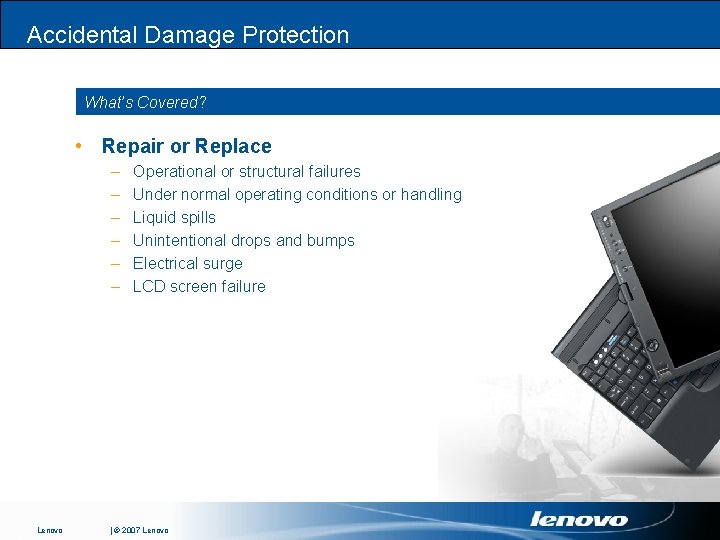 Accidental Damage Protection

What's Covered?

• Repair or Replace
– Operational or structural failures
– Under normal operating conditions or handling
– Liquid spills
– Unintentional drops and bumps
– Electrical surge
– LCD screen failure

Lenovo | © 2007 Lenovo

lenovo